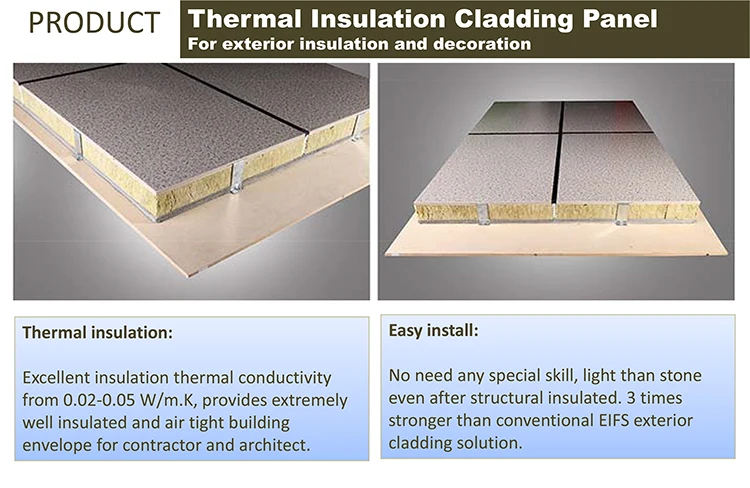 PRODUCT

Thermal Insulation Cladding Panel
For exterior insulation and decoration

Thermal insulation:

Excellent insulation thermal conductivity from 0.02-0.05 W/m.K, provides extremely well insulated and air tight building envelope for contractor and architect.

Easy install:

No need any special skill, light than stone even after structural insulated. 3 times stronger than conventional EIFS exterior cladding solution.